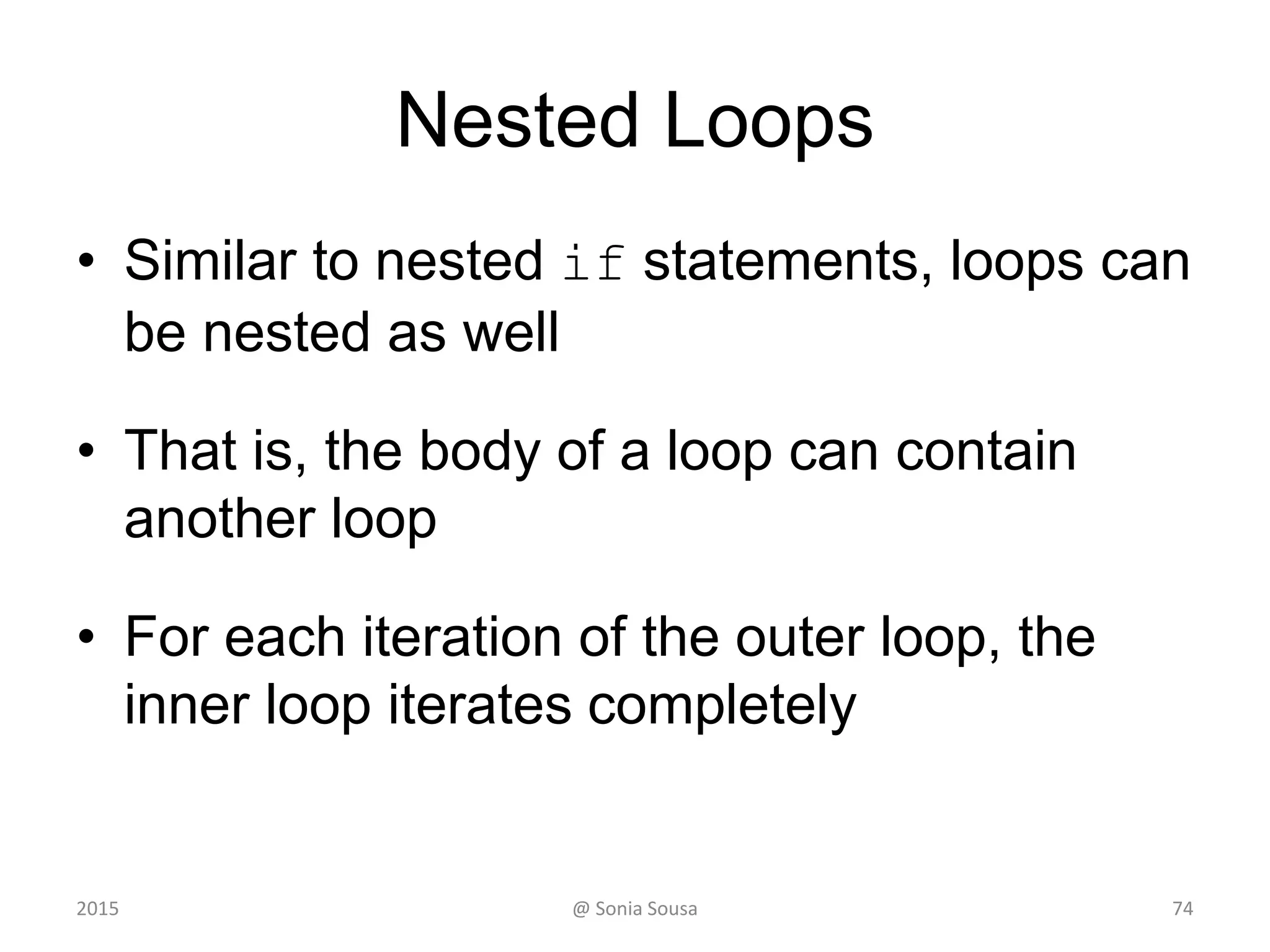 Nested Loops

• Similar to nested if statements, loops can be nested as well

• That is, the body of a loop can contain another loop

• For each iteration of the outer loop, the inner loop iterates completely

2015 @ Sonia Sousa 74